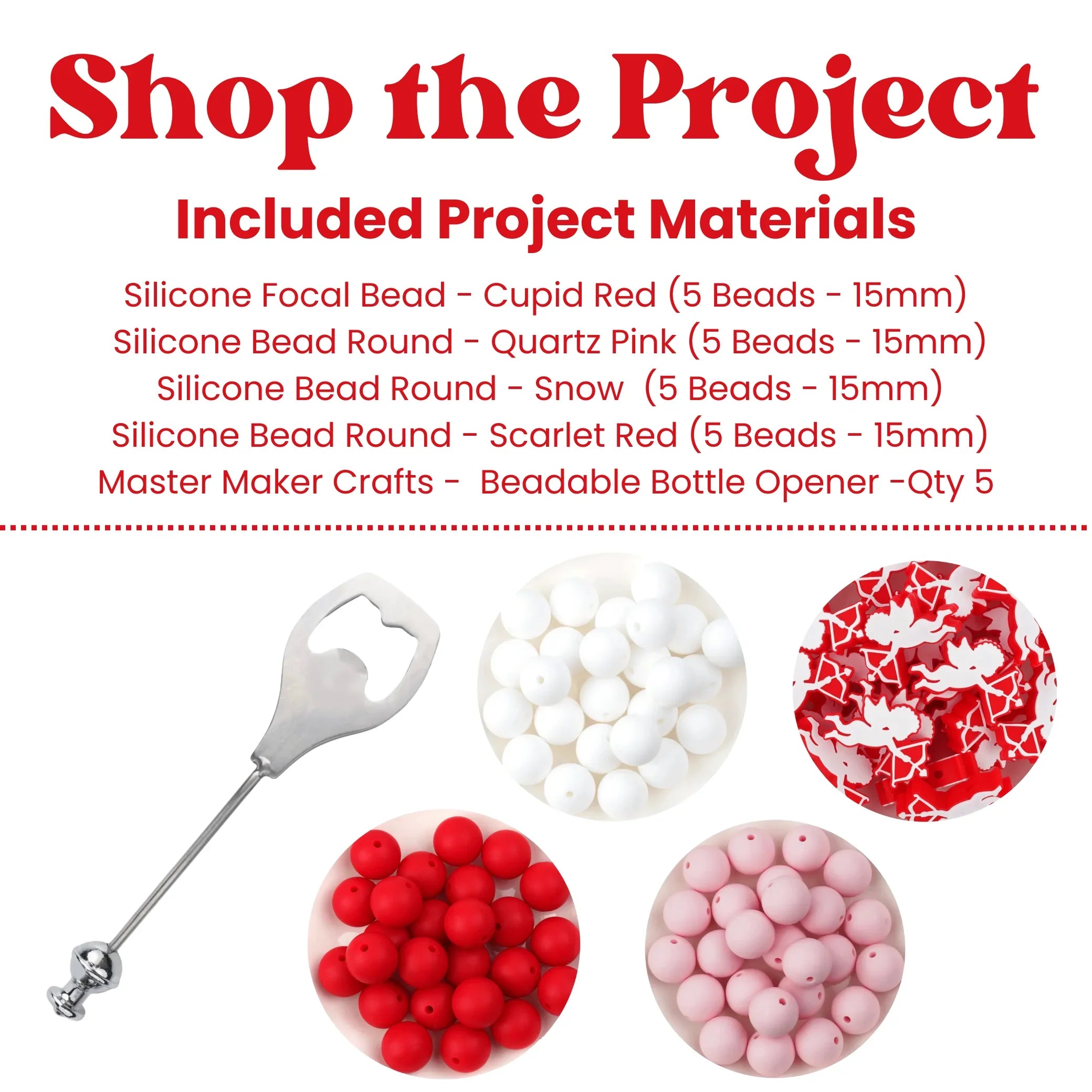 Shop the Project

Included Project Materials

Silicone Focal Bead - Cupid Red (5 Beads - 15mm)
Silicone Bead Round - Quartz Pink (5 Beads - 15mm)
Silicone Bead Round - Snow (5 Beads - 15mm)
Silicone Bead Round - Scarlet Red (5 Beads - 15mm)
Master Maker Crafts - Beadable Bottle Opener -Qty 5